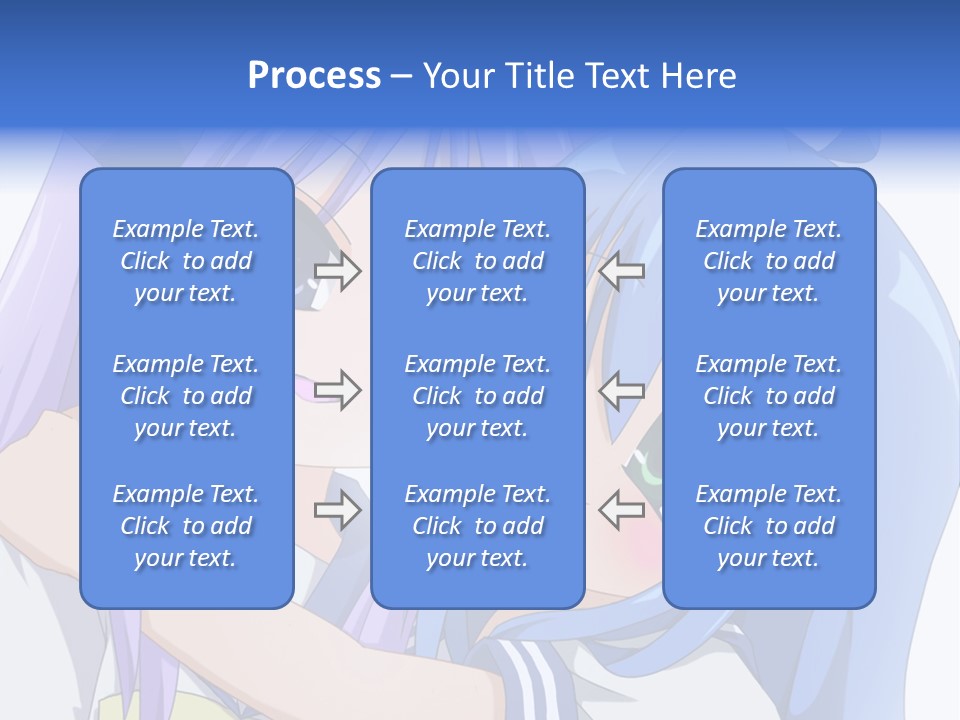 Process – Your Title Text Here

Example Text. Click to add your text.

Example Text. Click to add your text.

Example Text. Click to add your text.

Example Text. Click to add your text.

Example Text. Click to add your text.

Example Text. Click to add your text.

Example Text. Click to add your text.

Example Text. Click to add your text.

Example Text. Click to add your text.